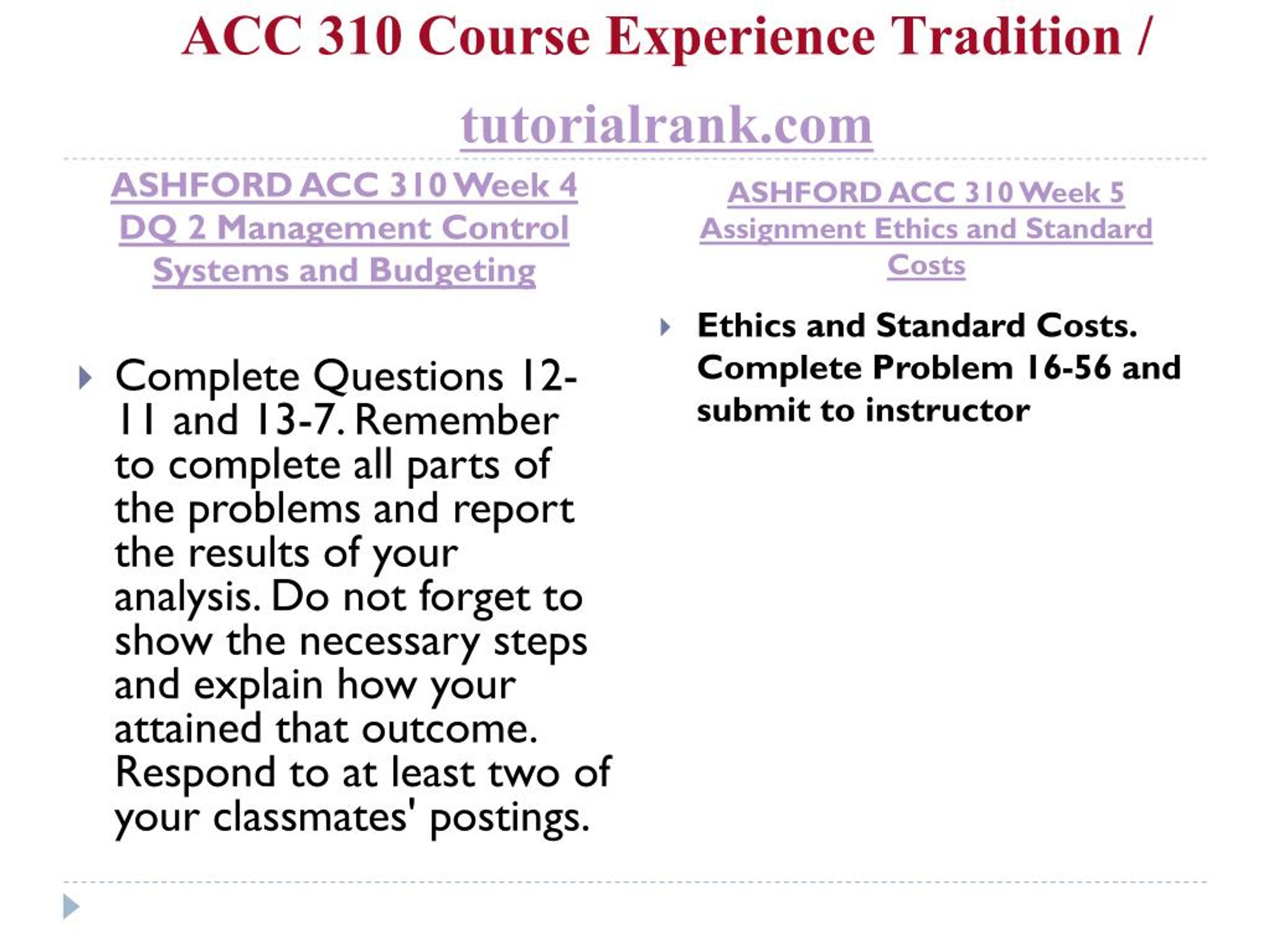 ACC 310 Course Experience Tradition / tutorialrank.com

ASHFORD ACC 310 Week 4 DQ 2 Management Control Systems and Budgeting

Complete Questions 12-11 and 13-7. Remember to complete all parts of the problems and report the results of your analysis. Do not forget to show the necessary steps and explain how your attained that outcome. Respond to at least two of your classmates' postings.

ASHFORD ACC 310 Week 5 Assignment Ethics and Standard Costs

Ethics and Standard Costs. Complete Problem 16-56 and submit to instructor